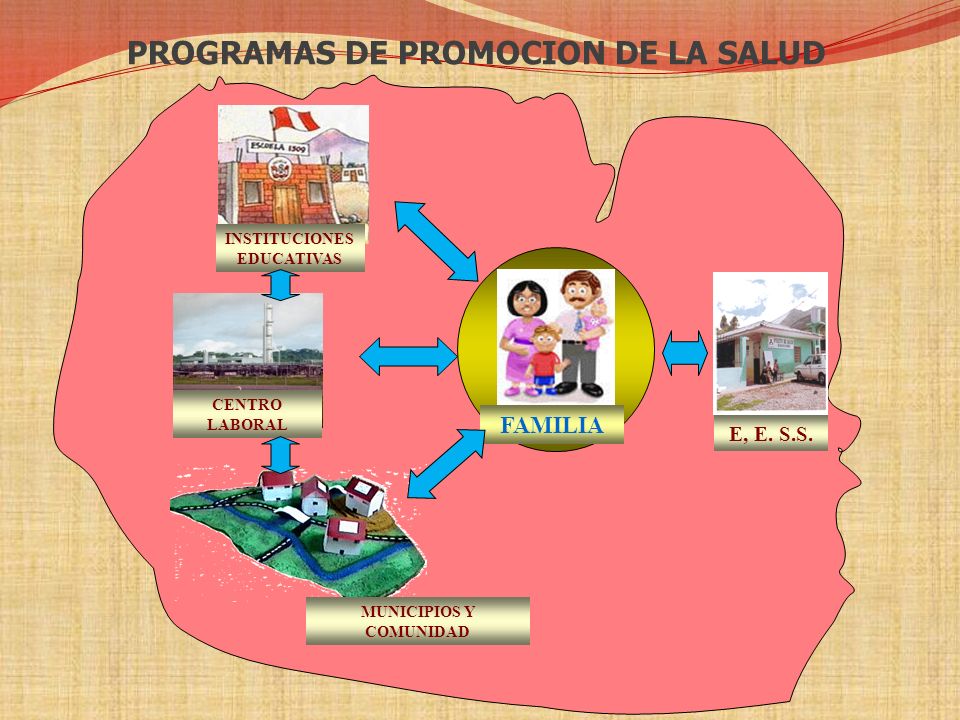 PROGRAMAS DE PROMOCION DE LA SALUD

ESCUELA 1509

INSTITUCIONES EDUCATIVAS

CENTRO LABORAL

FAMILIA

E, E. S.S.

MUNICIPIOS Y COMUNIDAD